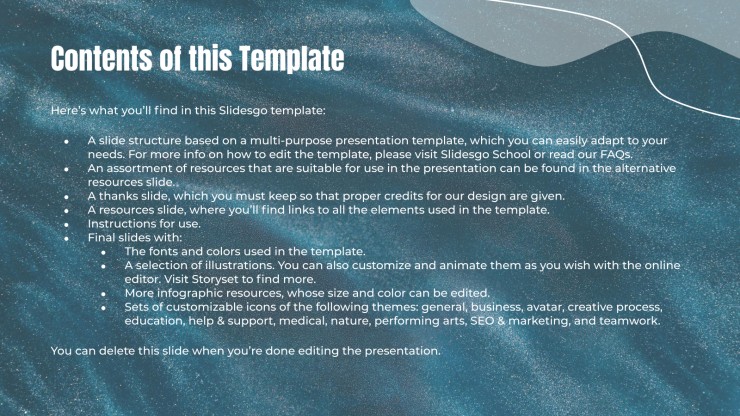 Contents of this Template

Here's what you'll find in this Slidesgo template:

- A slide structure based on a multi-purpose presentation template, which you can easily adapt to your needs. For more info on how to edit the template, please visit Slidesgo School or read our FAQs.
- An assortment of resources that are suitable for use in the presentation can be found in the alternative resources slide.
- A thanks slide, which you must keep so that proper credits for our design are given.
- A resources slide, where you'll find links to all the elements used in the template.
- Instructions for use.
- Final slides with:
  - The fonts and colors used in the template.
  - A selection of illustrations. You can also customize and animate them as you wish with the online editor. Visit Storyset to find more.
  - More infographic resources, whose size and color can be edited.
  - Sets of customizable icons of the following themes: general, business, avatar, creative process, education, help & support, medical, nature, performing arts, SEO & marketing, and teamwork.

You can delete this slide when you're done editing the presentation.